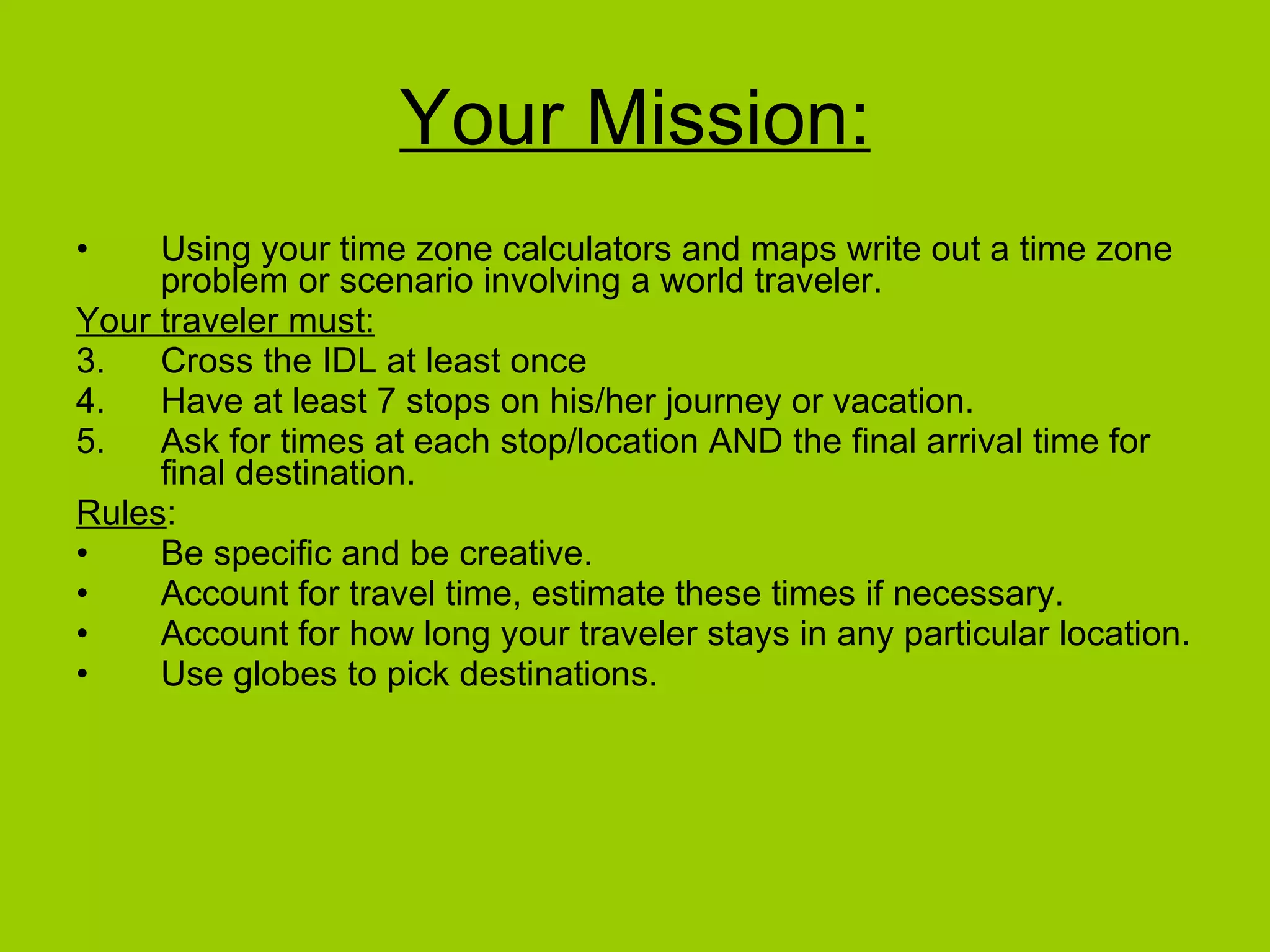 Your Mission:

• Using your time zone calculators and maps write out a time zone problem or scenario involving a world traveler.

Your traveler must:

3. Cross the IDL at least once
4. Have at least 7 stops on his/her journey or vacation.
5. Ask for times at each stop/location AND the final arrival time for final destination.

Rules:

• Be specific and be creative.
• Account for travel time, estimate these times if necessary.
• Account for how long your traveler stays in any particular location.
• Use globes to pick destinations.